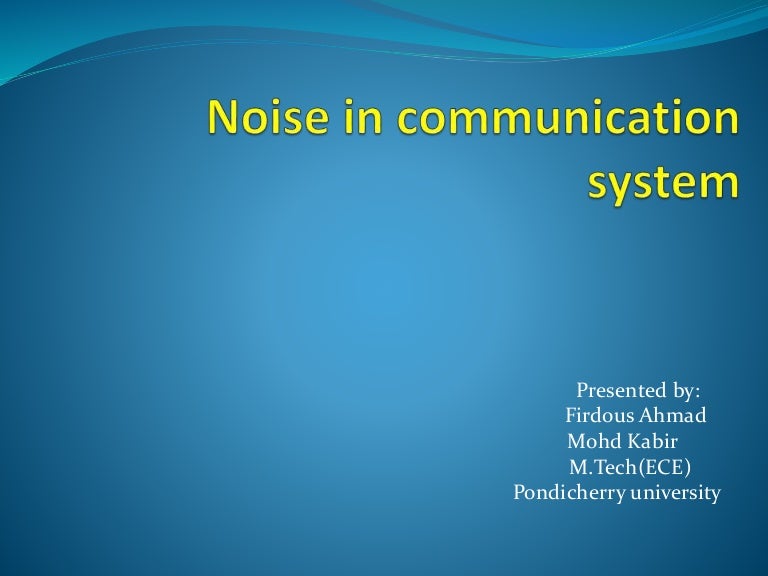 Noise in communication system

Presented by:
Firdous Ahmad
Mohd Kabir
M.Tech(ECE)
Pondicherry university